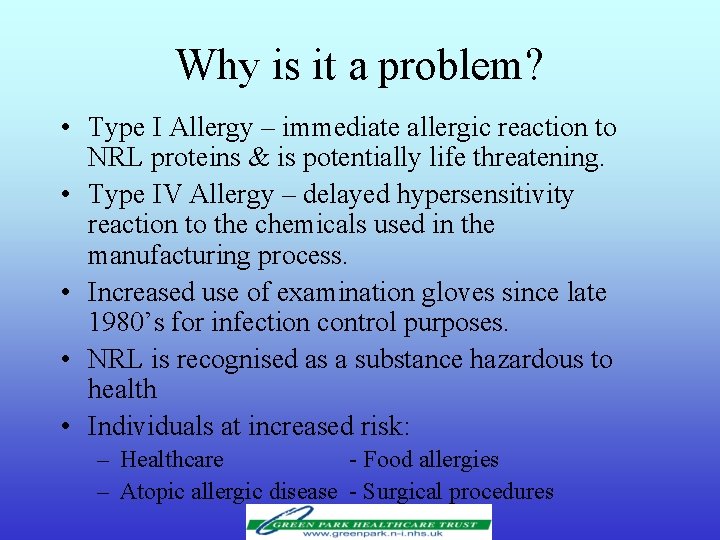 Why is it a problem?

• Type I Allergy – immediate allergic reaction to NRL proteins & is potentially life threatening.

• Type IV Allergy – delayed hypersensitivity reaction to the chemicals used in the manufacturing process.

• Increased use of examination gloves since late 1980's for infection control purposes.

• NRL is recognised as a substance hazardous to health

• Individuals at increased risk:
– Healthcare - Food allergies
– Atopic allergic disease - Surgical procedures

GREEN PARK HEALTHCARE TRUST
www.greenpark.n-i.nhs.uk